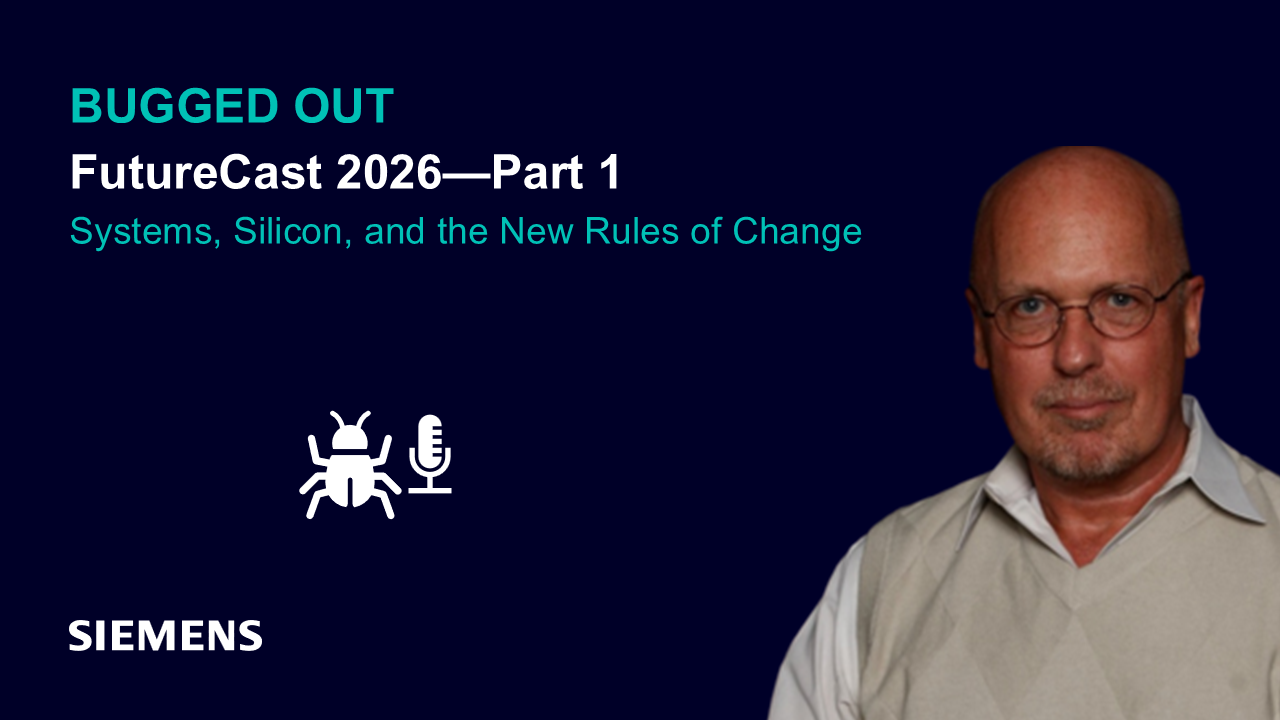 BUGGED OUT

FutureCast 2026—Part 1

Systems, Silicon, and the New Rules of Change

SIEMENS